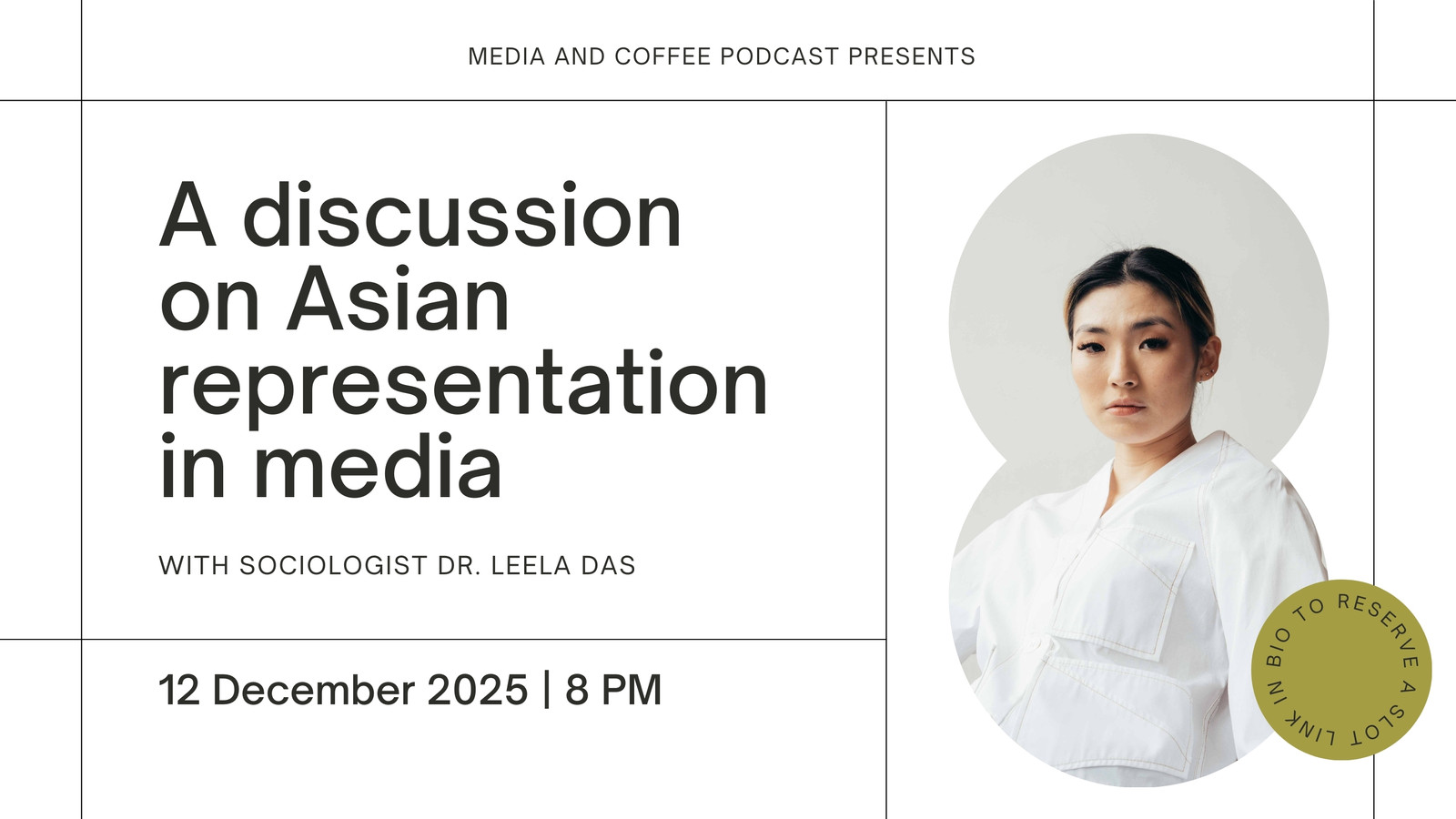 MEDIA AND COFFEE PODCAST PRESENTS

A discussion on Asian representation in media

WITH SOCIOLOGIST DR. LEELA DAS

12 December 2025 | 8 PM

LINK IN BIO TO RESERVE A SLOT